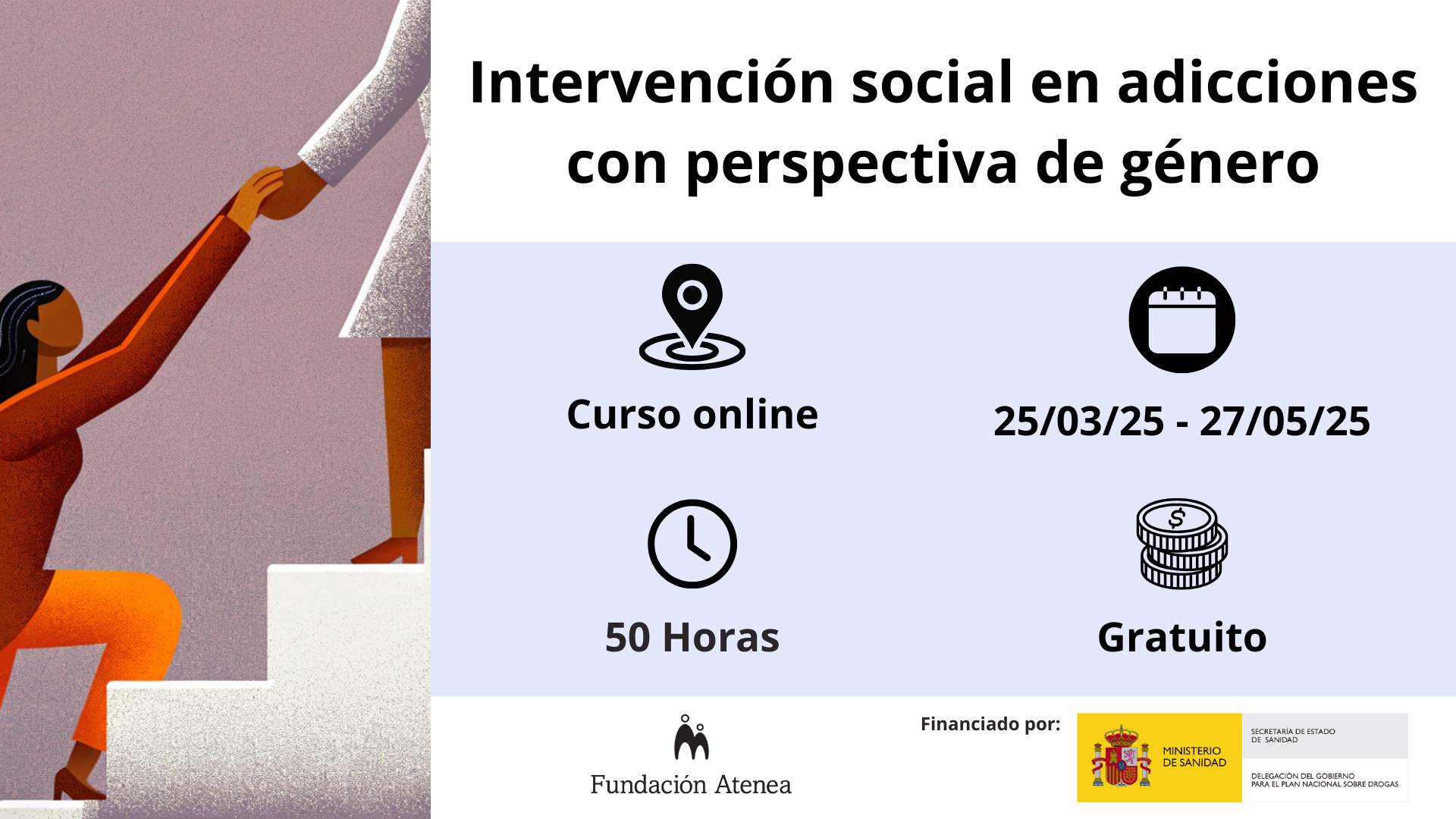 Intervención social en adicciones con perspectiva de género

Curso online

25/03/25 - 27/05/25

50 Horas

Gratuito

Fundación Atenea

Financiado por:

MINISTERIO DE SANIDAD

SECRETARÍA DE ESTADO DE SANIDAD

DELEGACIÓN DEL GOBIERNO PARA EL PLAN NACIONAL SOBRE DROGAS